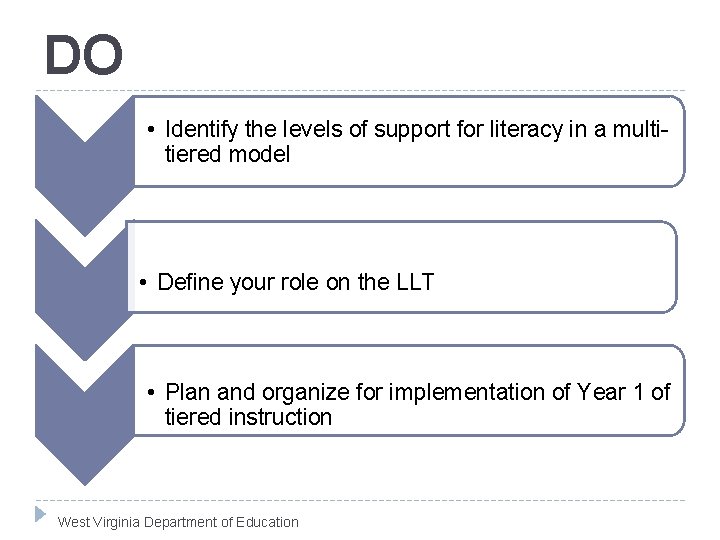 DO

• Identify the levels of support for literacy in a multi-tiered model

• Define your role on the LLT

• Plan and organize for implementation of Year 1 of tiered instruction

West Virginia Department of Education